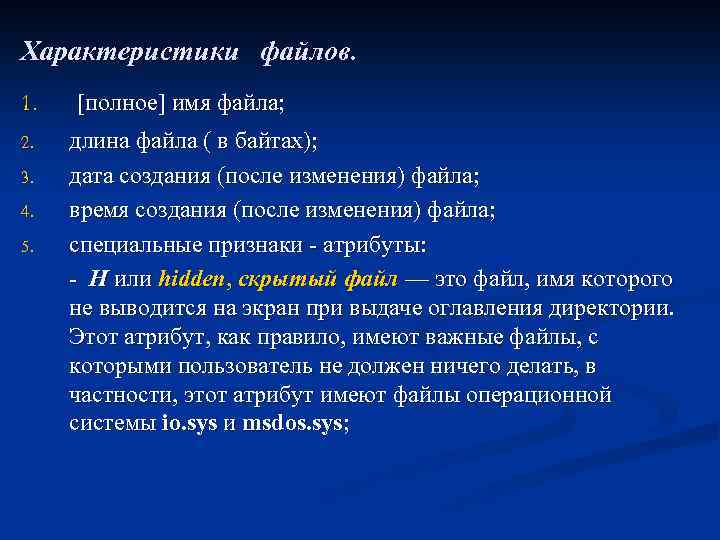 Характеристики файлов.

1. [полное] имя файла;

2. длина файла ( в байтах);

3. дата создания (после изменения) файла;

4. время создания (после изменения) файла;

5. специальные признаки - атрибуты:

- H или hidden, скрытый файл — это файл, имя которого не выводится на экран при выдаче оглавления директории. Этот атрибут, как правило, имеют важные файлы, с которыми пользователь не должен ничего делать, в частности, этот атрибут имеют файлы операционной системы io.sys и msdos.sys;